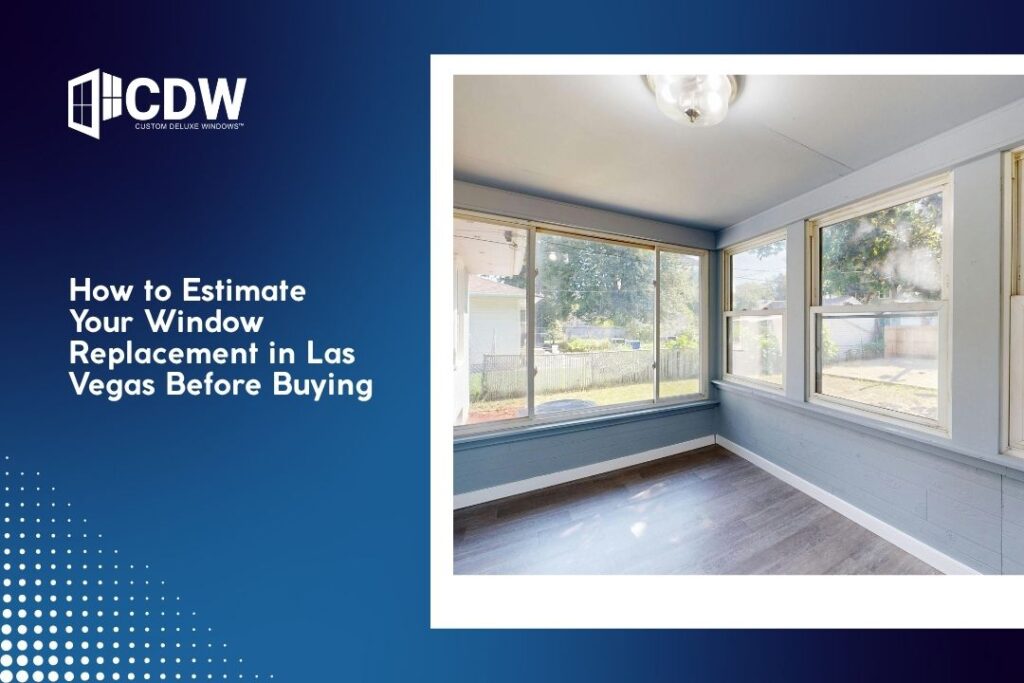 CDW
CUSTOM DELUXE WINDOWS™

How to Estimate Your Window Replacement in Las Vegas Before Buying